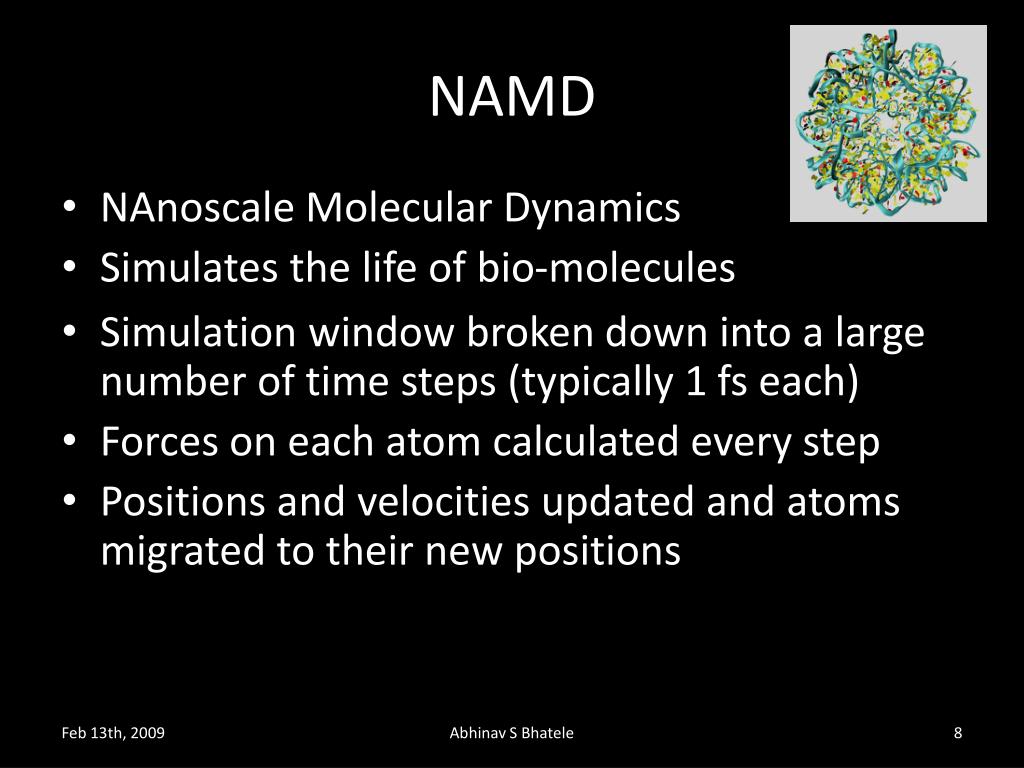 NAMD

• NAnoscale Molecular Dynamics
• Simulates the life of bio-molecules
• Simulation window broken down into a large number of time steps (typically 1 fs each)
• Forces on each atom calculated every step
• Positions and velocities updated and atoms migrated to their new positions

Feb 13th, 2009
Abhinav S Bhatele
8